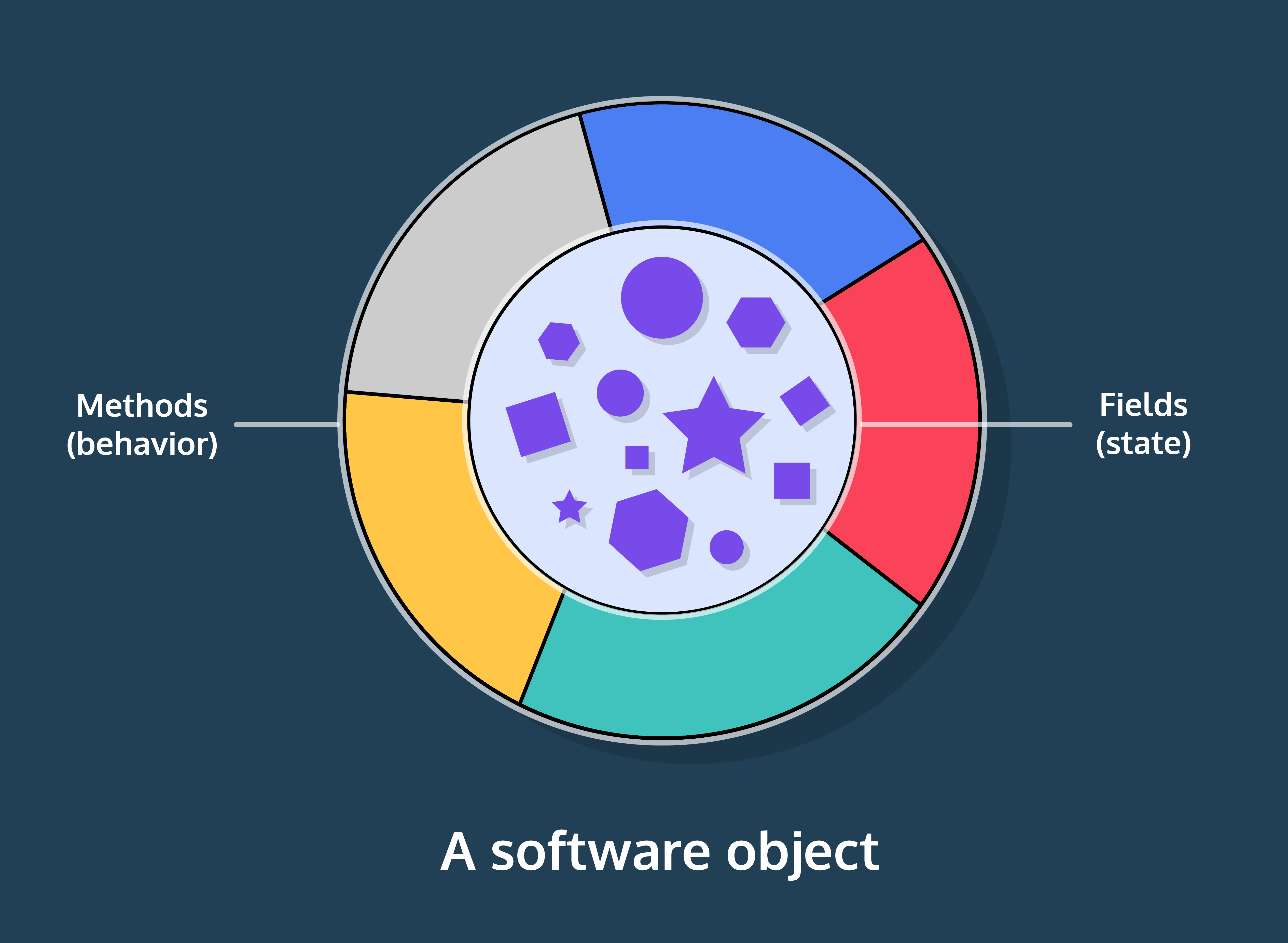 Methods
(behavior)

Fields
(state)

A software object